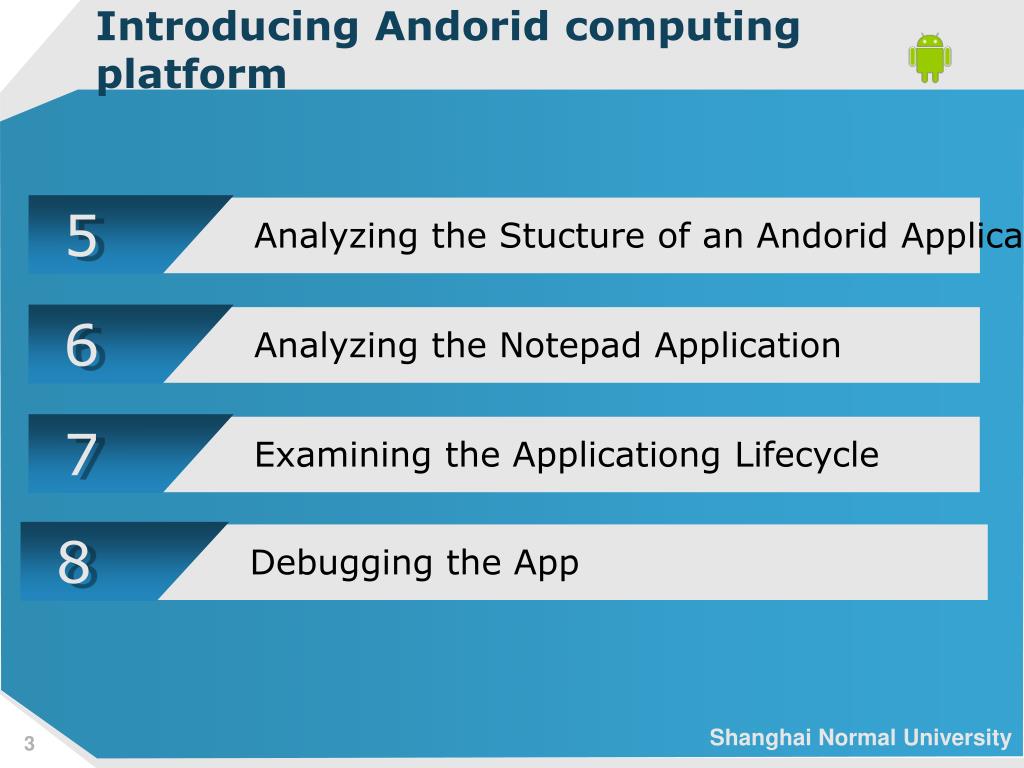 Introducing Andorid computing platform

5
Analyzing the Stucture of an Andorid Applica

6
Analyzing the Notepad Application

7
Examining the Applicationg Lifecycle

8
Debugging the App

3

Shanghai Normal University